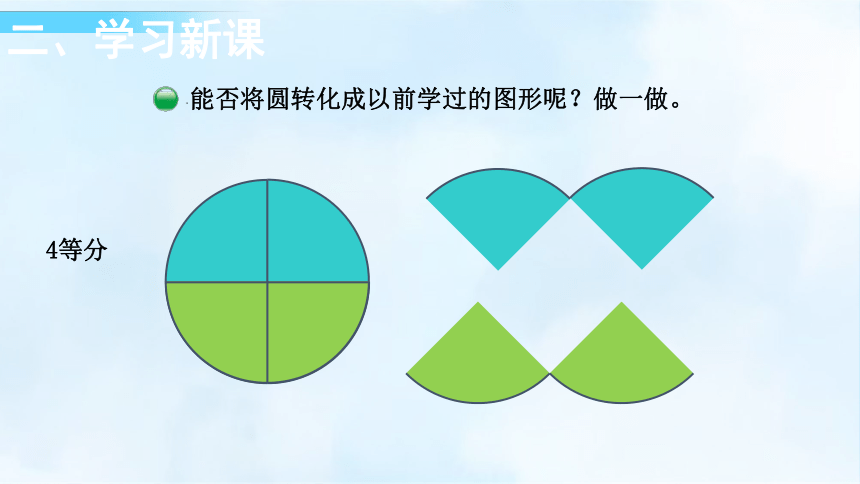 二、学习新课

能否将圆转化成以前学过的图形呢？做一做。

4等分